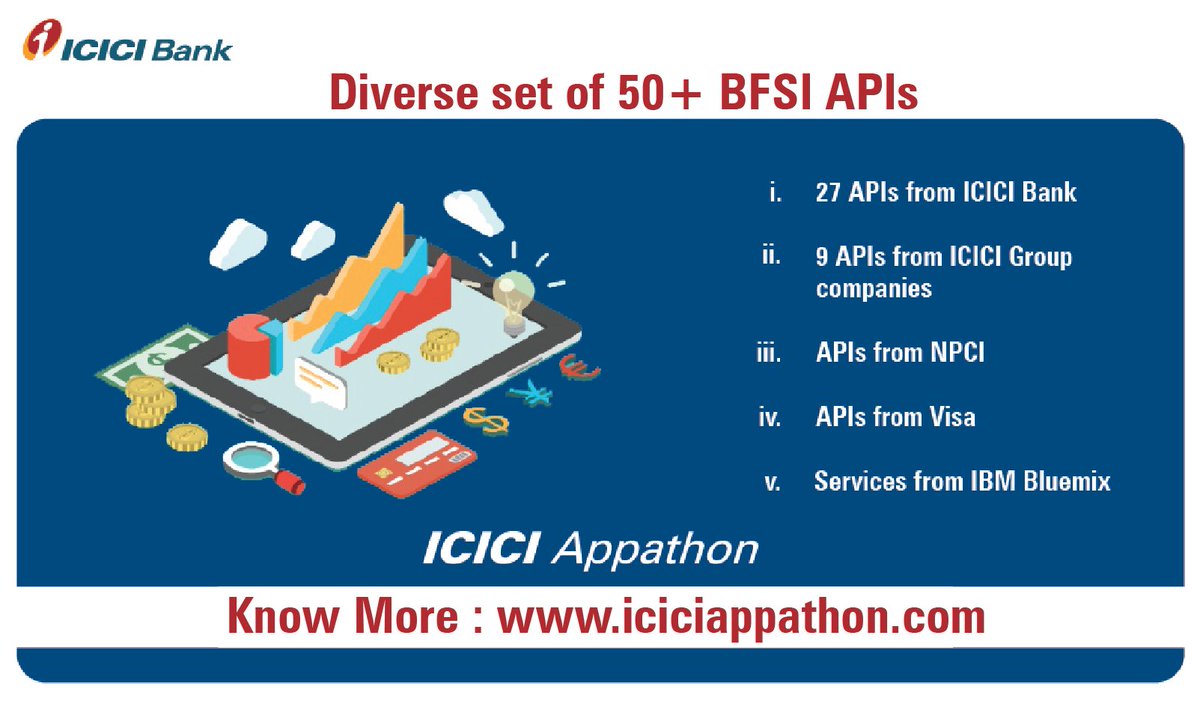 ICICI Bank

Diverse set of 50+ BFSI APIs

i. 27 APIs from ICICI Bank

ii. 9 APIs from ICICI Group companies

iii. APIs from NPCI

iv. APIs from Visa

v. Services from IBM Bluemix

ICICI Appathon

Know More : www.iciciappathon.com